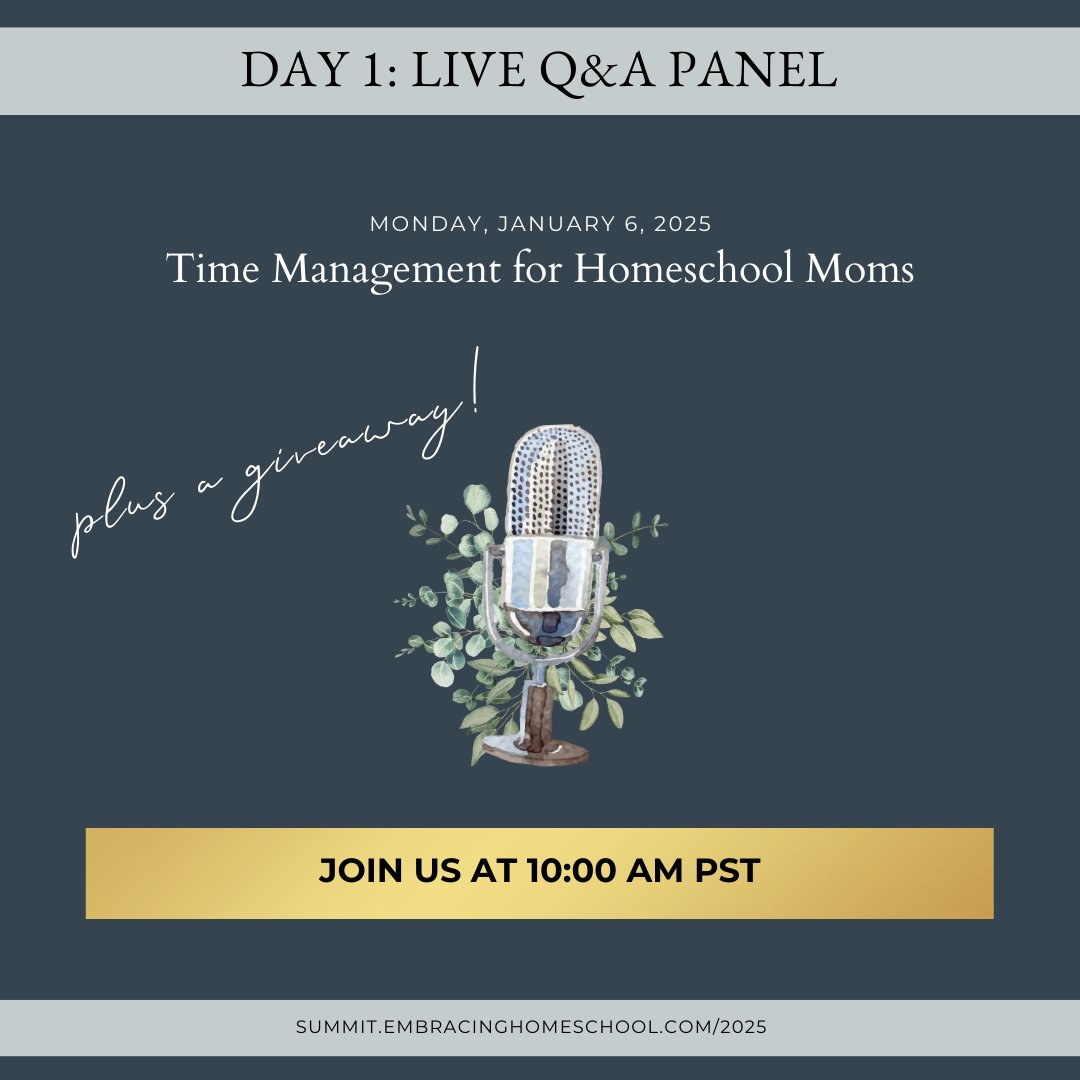 DAY 1: LIVE Q&A PANEL

MONDAY, JANUARY 6, 2025
Time Management for Homeschool Moms

plus a giveaway!

JOIN US AT 10:00 AM PST

SUMMIT.EMBRACINGHOMESCHOOL.COM/2025